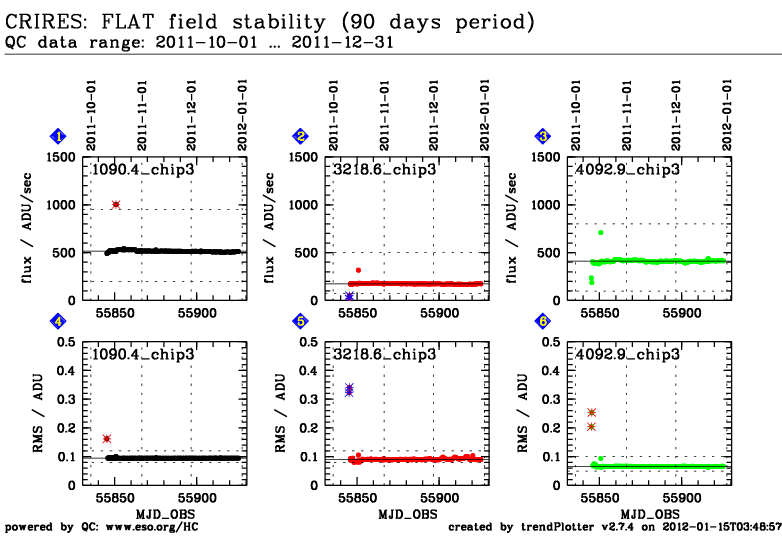 CRIRES: FLAT field stability (90 days period)
QC data range: 2011-10-01 … 2011-12-31

1
2011-10-01 2011-11-01 2011-12-01 2012-01-01
1090.4_chip3
flux / ADU/sec
1500 1000 500 0
55850 55900

2
2011-10-01 2011-11-01 2011-12-01 2012-01-01
3218.6_chip3
flux / ADU/sec
1500 1000 500 0
55850 55900

3
2011-10-01 2011-11-01 2011-12-01 2012-01-01
4092.9_chip3
flux / ADU/sec
1500 1000 500 0
55850 55900

4
1090.4_chip3
RMS / ADU
0.5 0.4 0.3 0.2 0.1 0
55850 55900
MJD_OBS

5
3218.6_chip3
RMS / ADU
0.5 0.4 0.3 0.2 0.1 0
55850 55900
MJD_OBS

6
4092.9_chip3
RMS / ADU
0.5 0.4 0.3 0.2 0.1 0
55850 55900
MJD_OBS

powered by QC: www.eso.org/HC
created by trendPlotter v2.7.4 on 2012-01-15T03:48:57